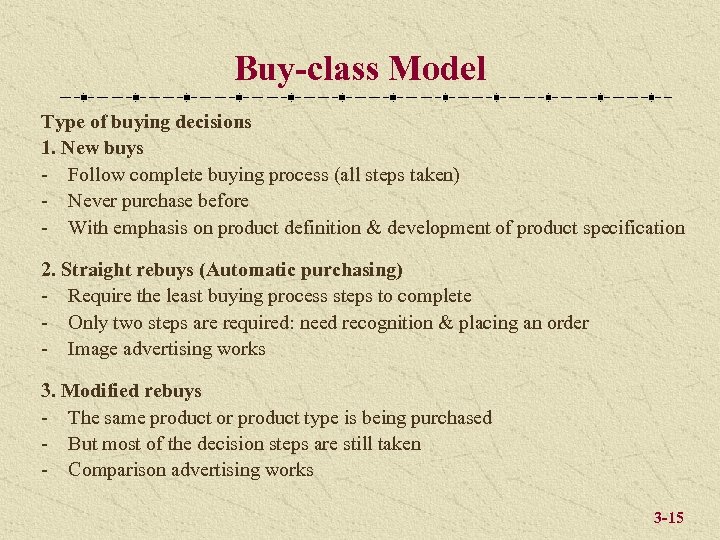 Buy-class Model

Type of buying decisions
1. New buys
- Follow complete buying process (all steps taken)
- Never purchase before
- With emphasis on product definition & development of product specification

2. Straight rebuys (Automatic purchasing)
- Require the least buying process steps to complete
- Only two steps are required: need recognition & placing an order
- Image advertising works

3. Modified rebuys
- The same product or product type is being purchased
- But most of the decision steps are still taken
- Comparison advertising works

3-15